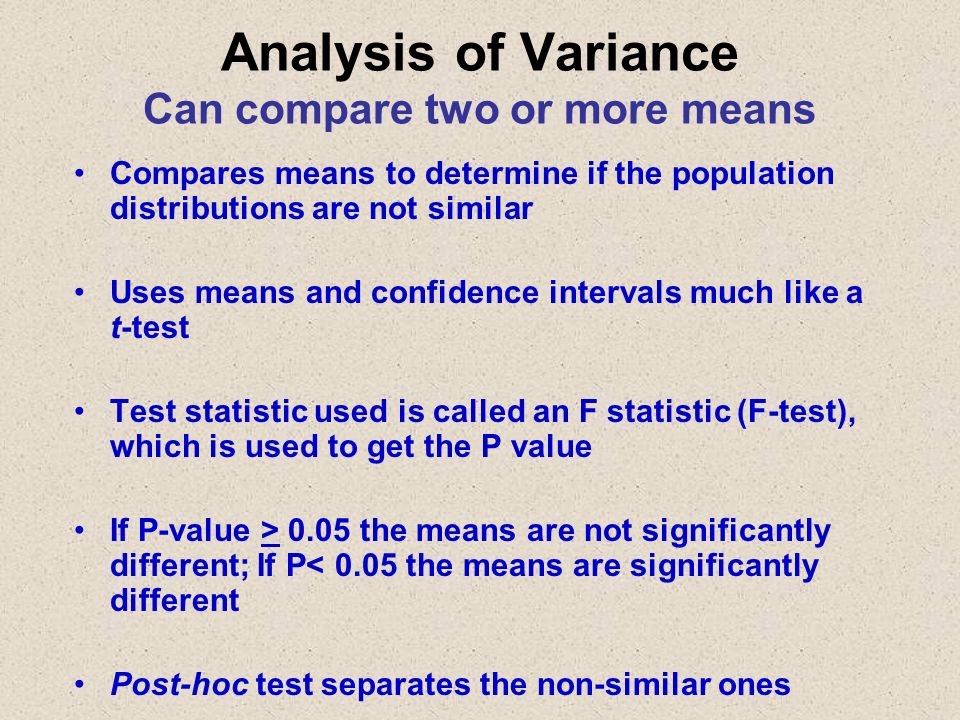 Analysis of Variance
Can compare two or more means

• Compares means to determine if the population distributions are not similar

• Uses means and confidence intervals much like a t-test

• Test statistic used is called an F statistic (F-test), which is used to get the P value

• If P-value $\geq$ 0.05 the means are not significantly different; If P< 0.05 the means are significantly different

• Post-hoc test separates the non-similar ones